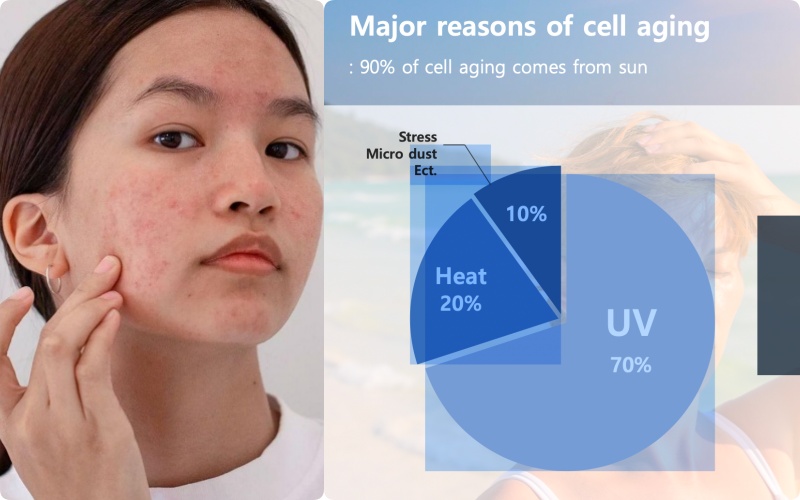 Major reasons of cell aging

: 90% of cell aging comes from sun

Stress
Micro dust
Ect.

10%

Heat
20%

UV
70%